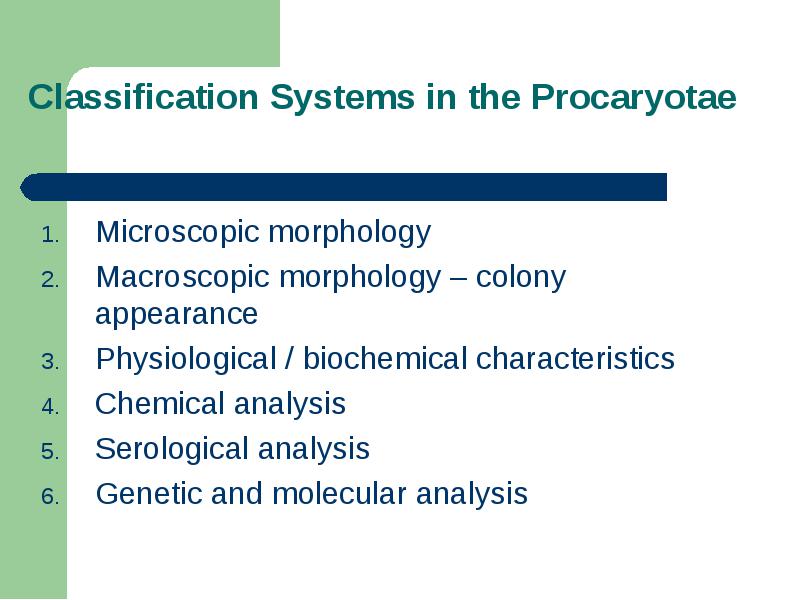 Classification Systems in the Procaryotae

1. Microscopic morphology
2. Macroscopic morphology – colony appearance
3. Physiological / biochemical characteristics
4. Chemical analysis
5. Serological analysis
6. Genetic and molecular analysis